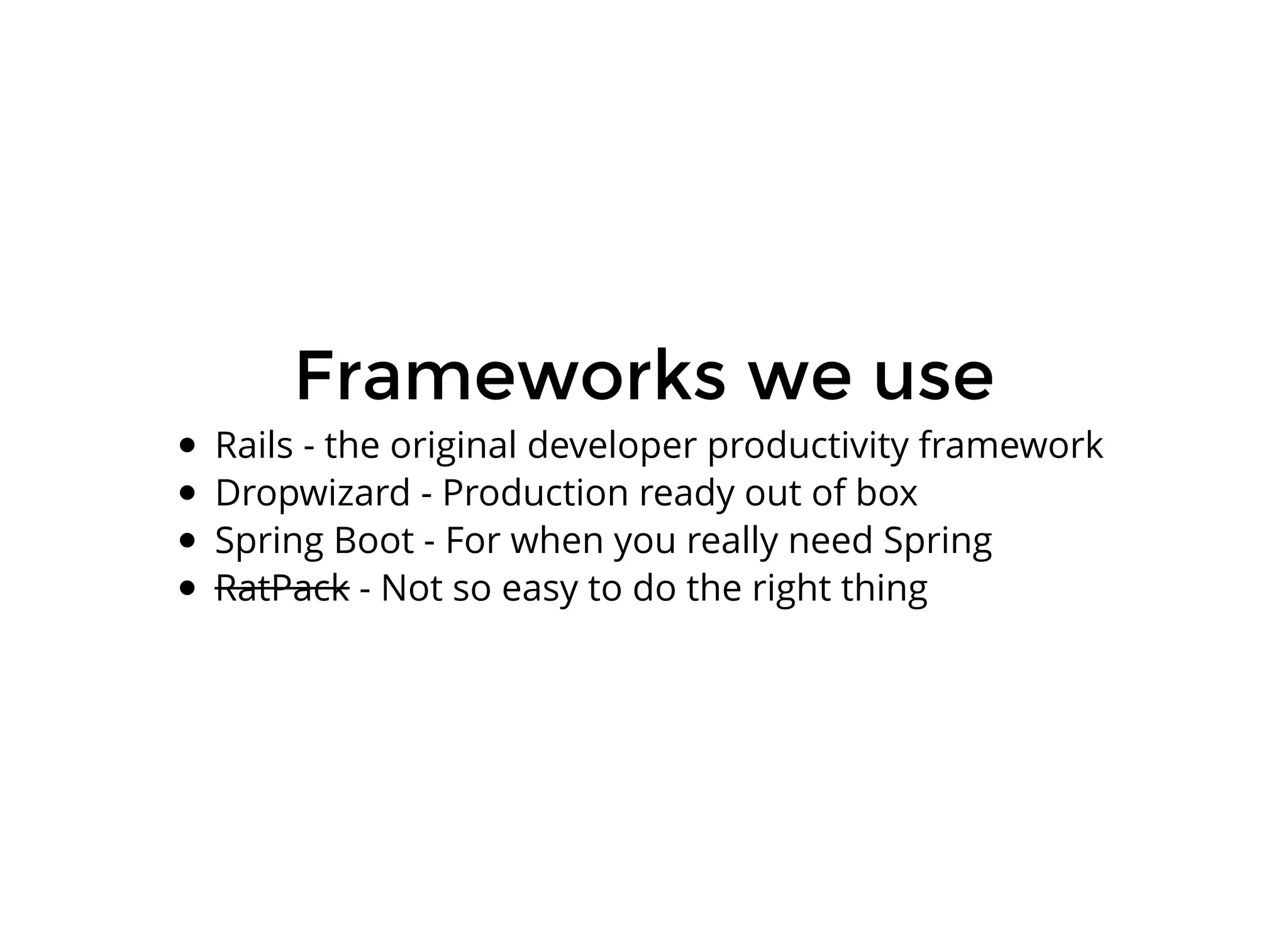 Frameworks we use

- Rails - the original developer productivity framework
- Dropwizard - Production ready out of box
- Spring Boot - For when you really need Spring
- ~~RatPack~~ - Not so easy to do the right thing